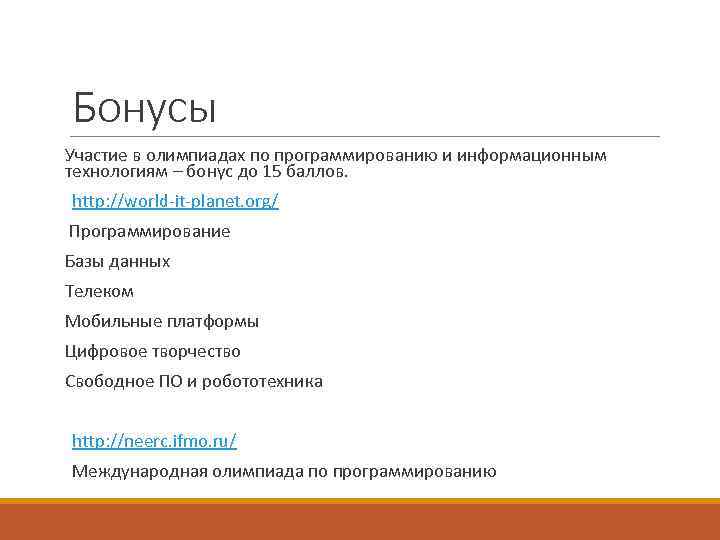 Бонусы

Участие в олимпиадах по программированию и информационным технологиям – бонус до 15 баллов.

http://world-it-planet.org/

Программирование

Базы данных

Телеком

Мобильные платформы

Цифровое творчество

Свободное ПО и робототехника

http://neerc.ifmo.ru/

Международная олимпиада по программированию